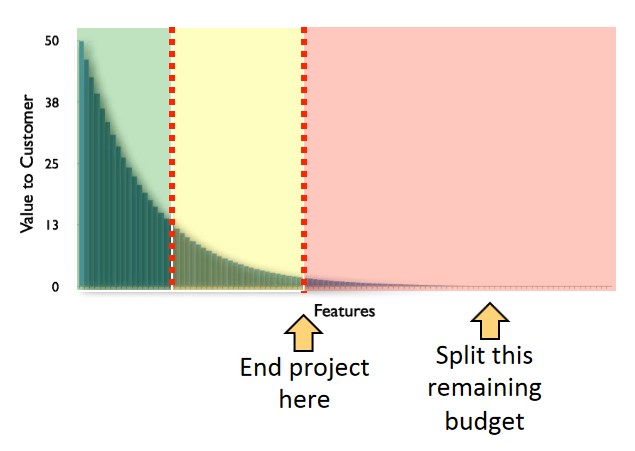 Value to Customer

50

38

25

13

0

Features

End project here

Split this remaining budget